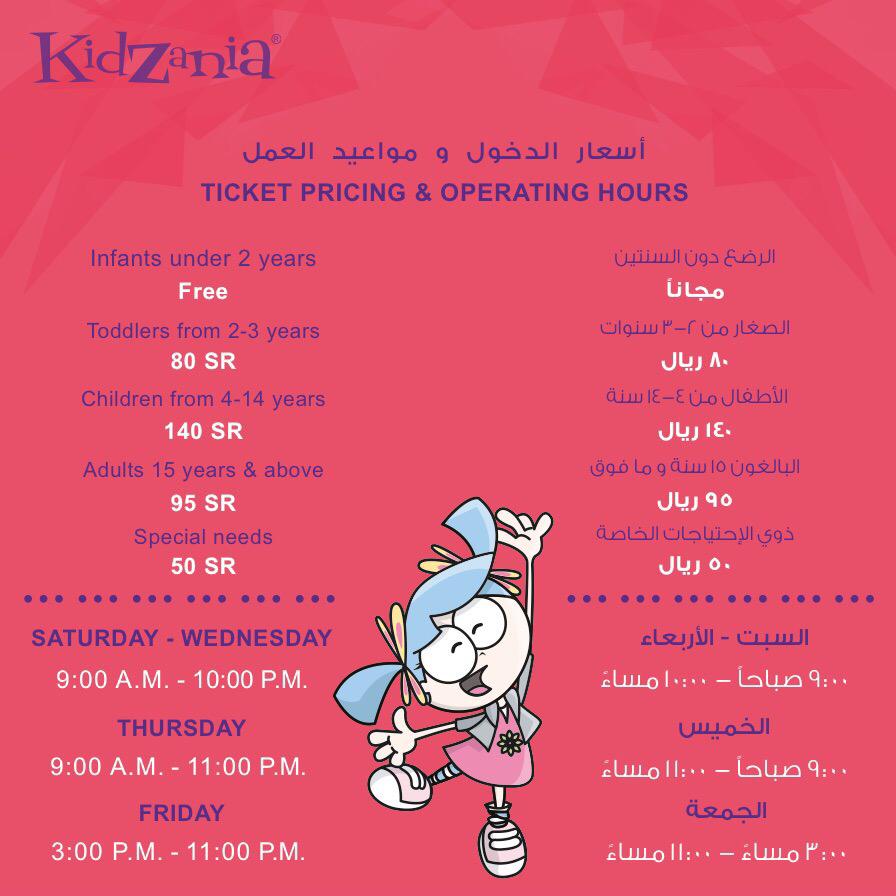 KidZania®

أسعار الدخول و مواعيد العمل
TICKET PRICING & OPERATING HOURS

Infants under 2 years
Free
Toddlers from 2-3 years
80 SR
Children from 4-14 years
140 SR
Adults 15 years & above
95 SR
Special needs
50 SR

SATURDAY - WEDNESDAY
9:00 A.M. - 10:00 P.M.
THURSDAY
9:00 A.M. - 11:00 P.M.
FRIDAY
3:00 P.M. - 11:00 P.M.

الرضع دون السنتين
مجاناً
الصغار من ٢-٣ سنوات
٨٠ ريال
الأطفال من ٤-١٤ سنة
١٤٠ ريال
البالغون ١٥ سنة و ما فوق
٩٥ ريال
ذوي الإحتياجات الخاصة
٥٠ ريال

السبت - الأربعاء
٩:٠٠ صباحاً - ١٠:٠٠ مساءً
الخميس
٩:٠٠ صباحاً - ١١:٠٠ مساءً
الجمعة
٣:٠٠ مساءً - ١١:٠٠ مساءً